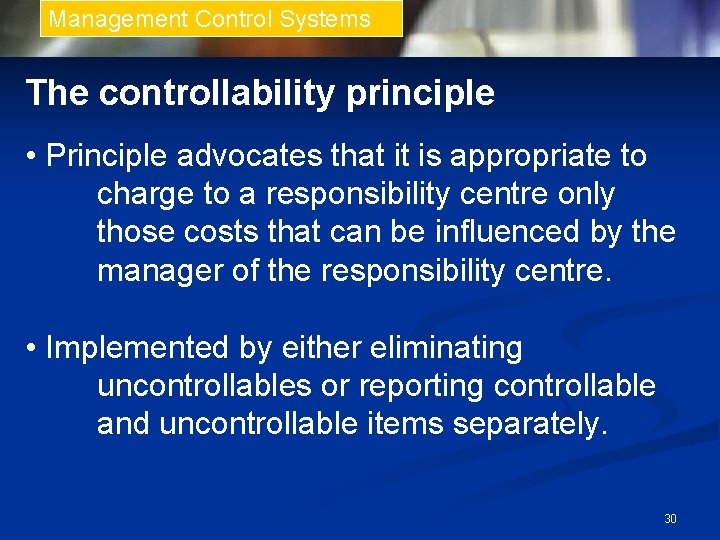 Management Control Systems

The controllability principle

• Principle advocates that it is appropriate to charge to a responsibility centre only those costs that can be influenced by the manager of the responsibility centre.

• Implemented by either eliminating uncontrollables or reporting controllable and uncontrollable items separately.

30